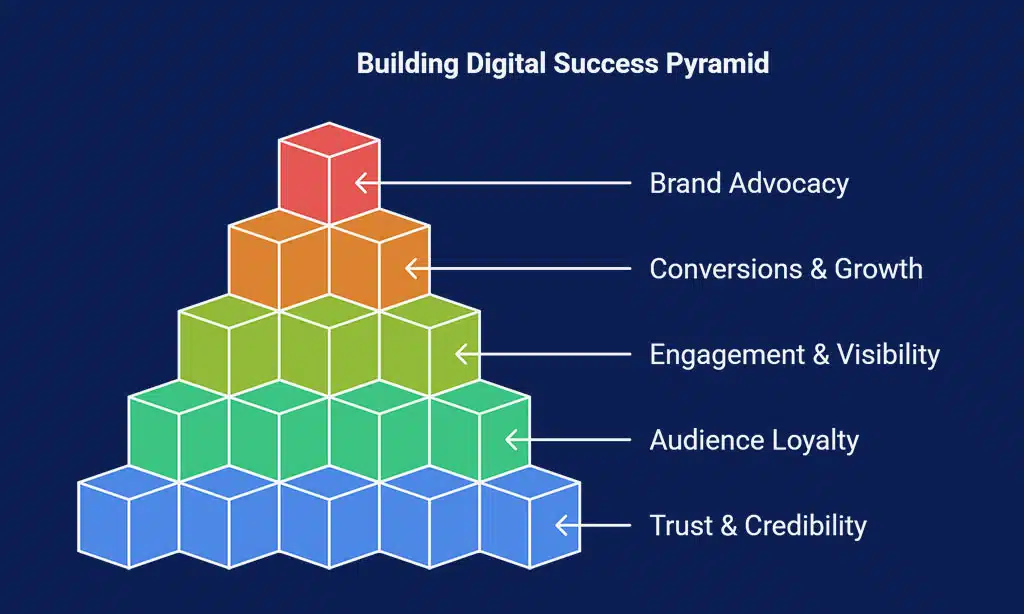 Building Digital Success Pyramid

Brand Advocacy

Conversions & Growth

Engagement & Visibility

Audience Loyalty

Trust & Credibility